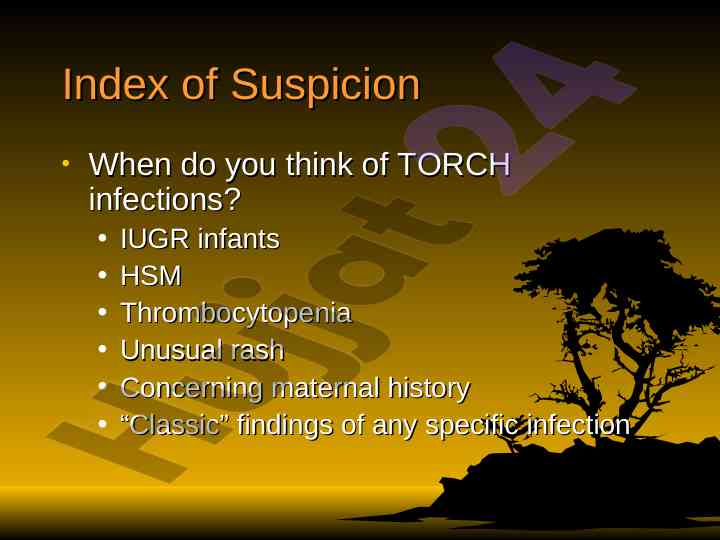 Index of Suspicion

• When do you think of TORCH infections?
  • IUGR infants
  • HSM
  • Thrombocytopenia
  • Unusual rash
  • Concerning maternal history
  • “Classic” findings of any specific infection

Hujjat24